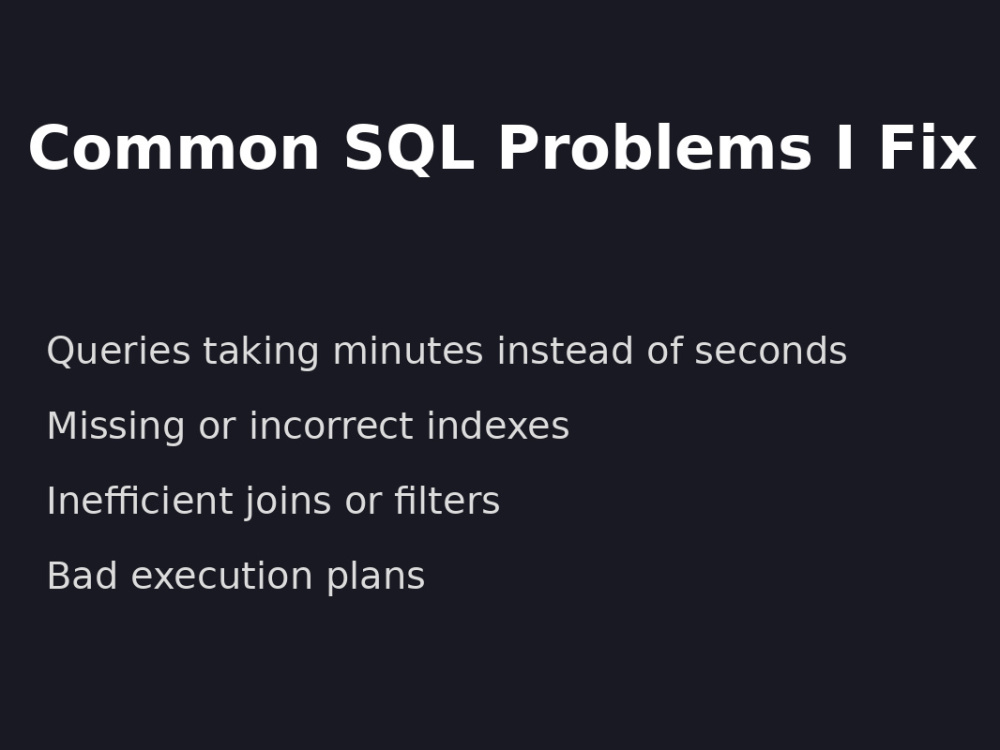 Common SQL Problems I Fix

Queries taking minutes instead of seconds

Missing or incorrect indexes

Inefficient joins or filters

Bad execution plans